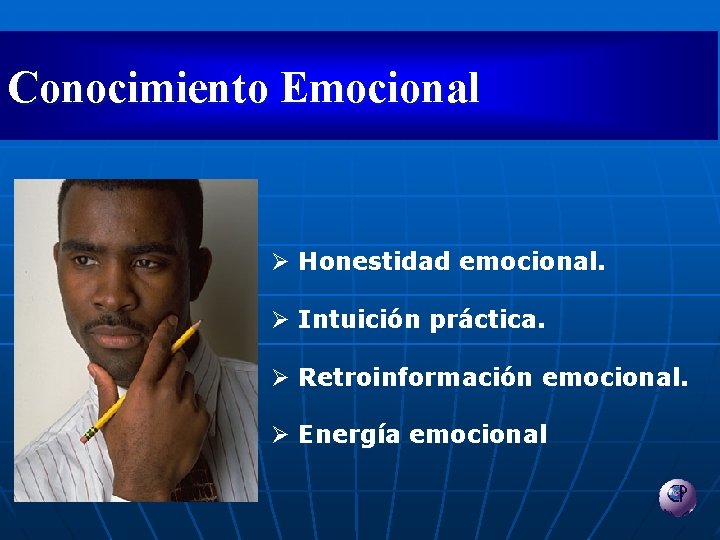 Conocimiento Emocional

➢ Honestidad emocional.

➢ Intuición práctica.

➢ Retroinformación emocional.

➢ Energía emocional